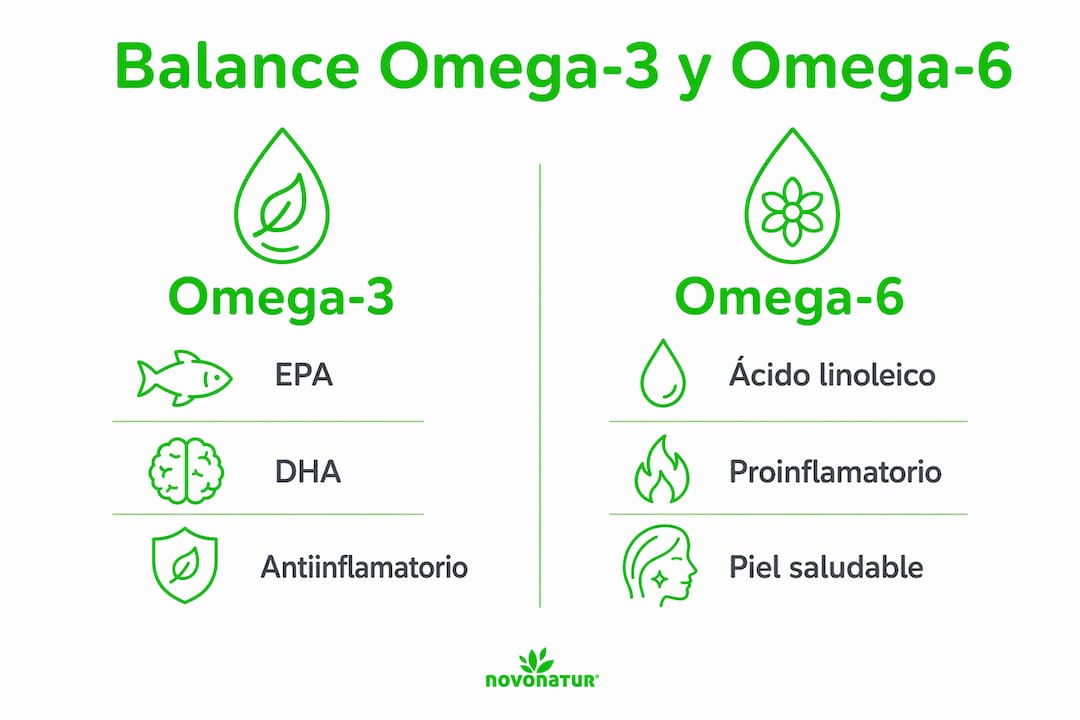 Balance Omega-3 y Omega-6

Omega-3

EPA

DHA

Antiinflamatorio

Omega-6

Ácido linoleico

Proinflamatorio

Piel saludable

novonatur®